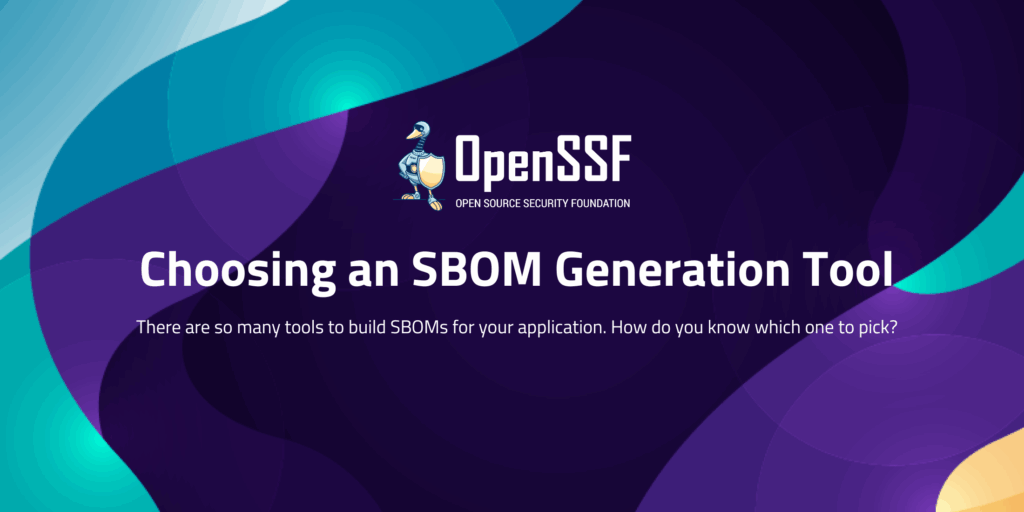 OpenSSF
OPEN SOURCE SECURITY FOUNDATION

Choosing an SBOM Generation Tool

There are so many tools to build SBOMs for your application. How do you know which one to pick?